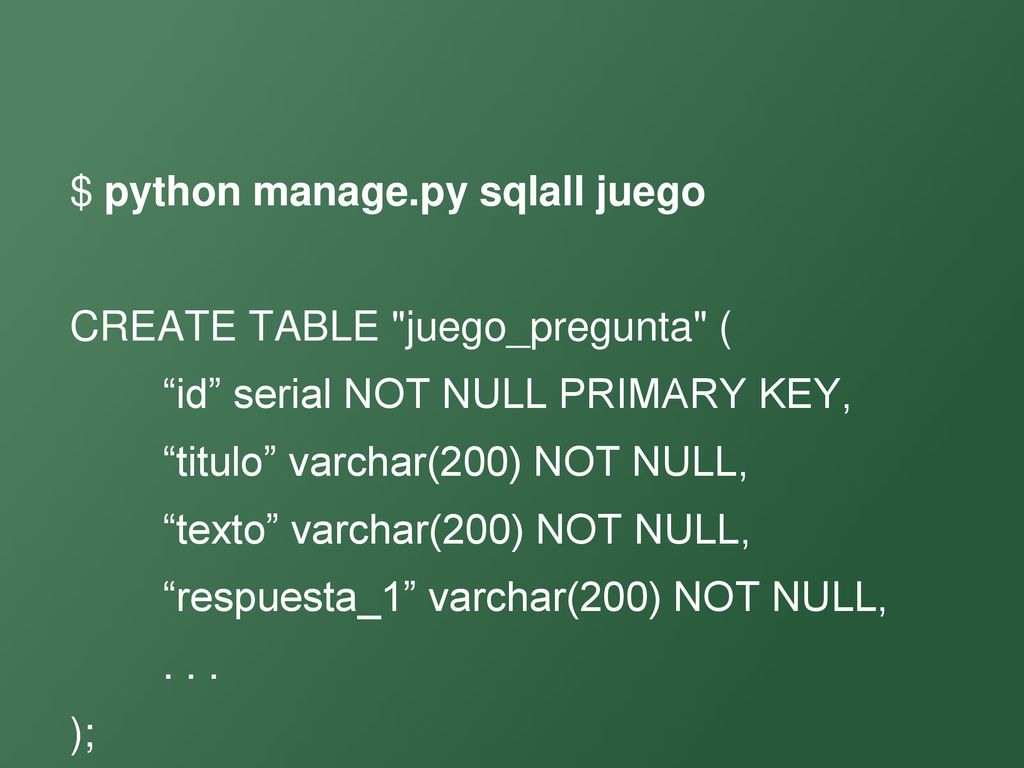 $ python manage.py sqlall juego

CREATE TABLE "juego_pregunta" (
“id” serial NOT NULL PRIMARY KEY,
“titulo” varchar(200) NOT NULL,
“texto” varchar(200) NOT NULL,
“respuesta_1” varchar(200) NOT NULL,
. . .
);